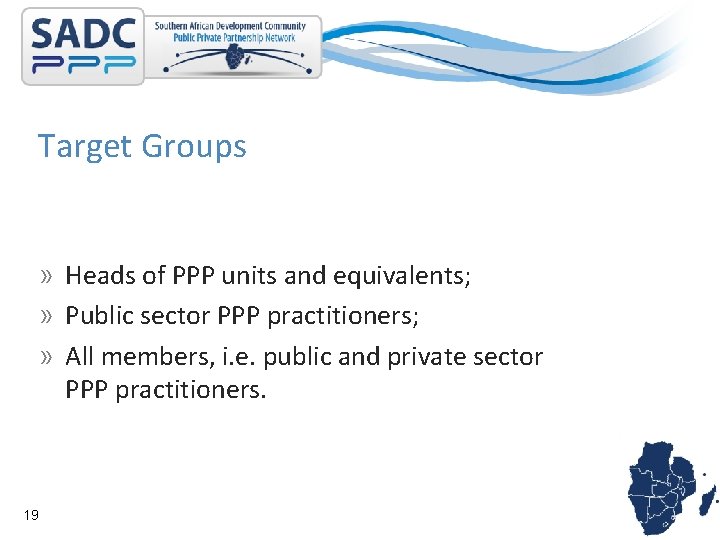 SADC PPP

Southern African Development Community
Public Private Partnership Network

Target Groups

» Heads of PPP units and equivalents;
» Public sector PPP practitioners;
» All members, i.e. public and private sector PPP practitioners.

19